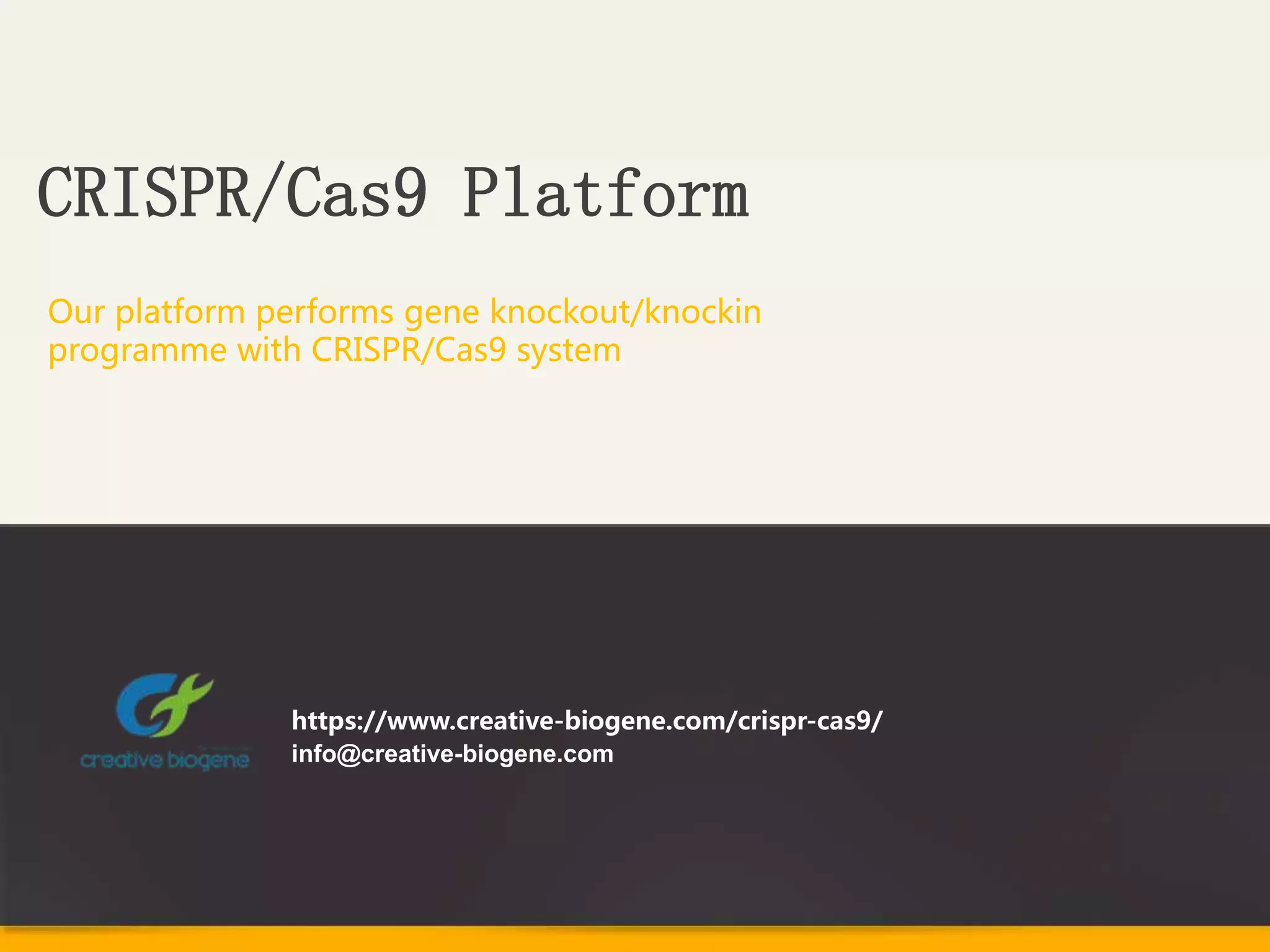 CRISPR/Cas9 Platform

Our platform performs gene knockout/knockin programme with CRISPR/Cas9 system

creative biogene

https://www.creative-biogene.com/crispr-cas9/
info@creative-biogene.com